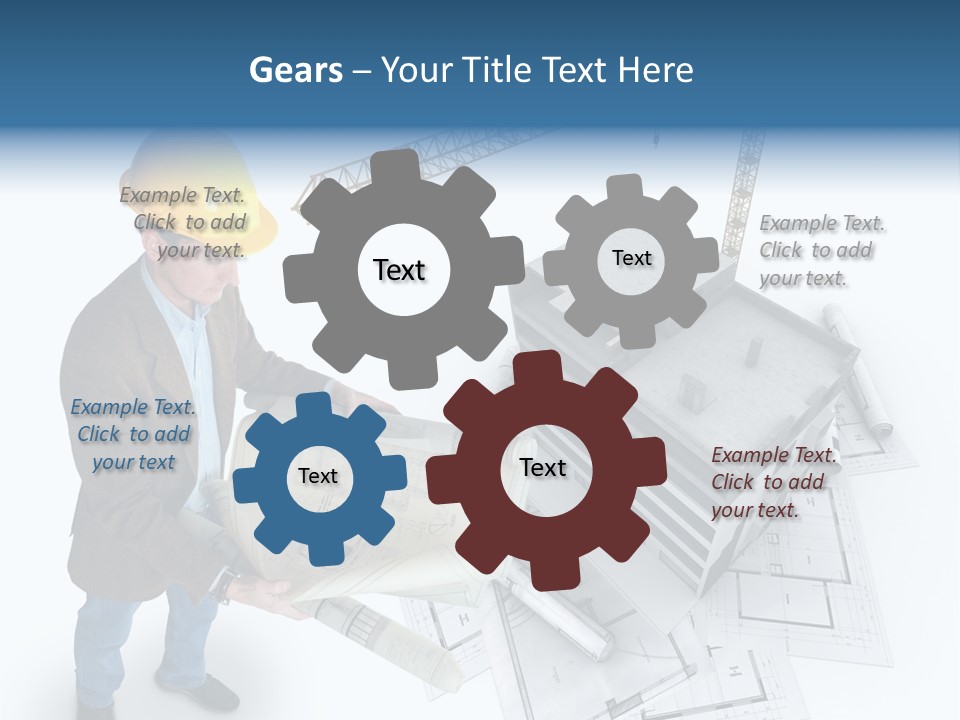 Gears – Your Title Text Here

Example Text. Click to add your text.

Text

Text

Example Text. Click to add your text.

Example Text. Click to add your text

Text

Text

Example Text. Click to add your text.